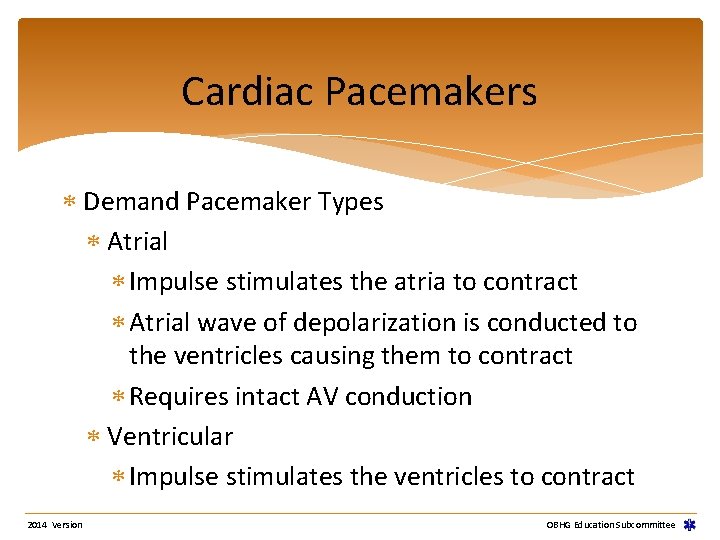 Cardiac Pacemakers

* Demand Pacemaker Types
  * Atrial
    * Impulse stimulates the atria to contract
    * Atrial wave of depolarization is conducted to the ventricles causing them to contract
    * Requires intact AV conduction
  * Ventricular
    * Impulse stimulates the ventricles to contract

2014 Version

OBHG Education Subcommittee